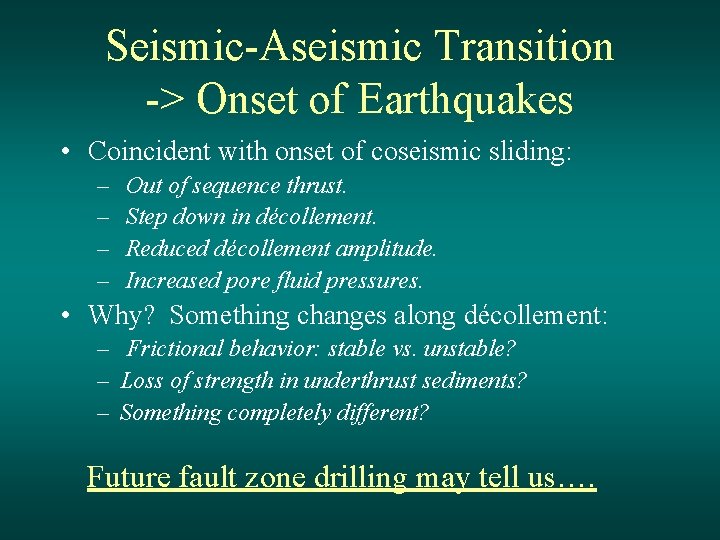 Seismic-Aseismic Transition
-> Onset of Earthquakes

• Coincident with onset of coseismic sliding:
– Out of sequence thrust.
– Step down in décollement.
– Reduced décollement amplitude.
– Increased pore fluid pressures.

• Why? Something changes along décollement:
– Frictional behavior: stable vs. unstable?
– Loss of strength in underthrust sediments?
– Something completely different?

Future fault zone drilling may tell us….